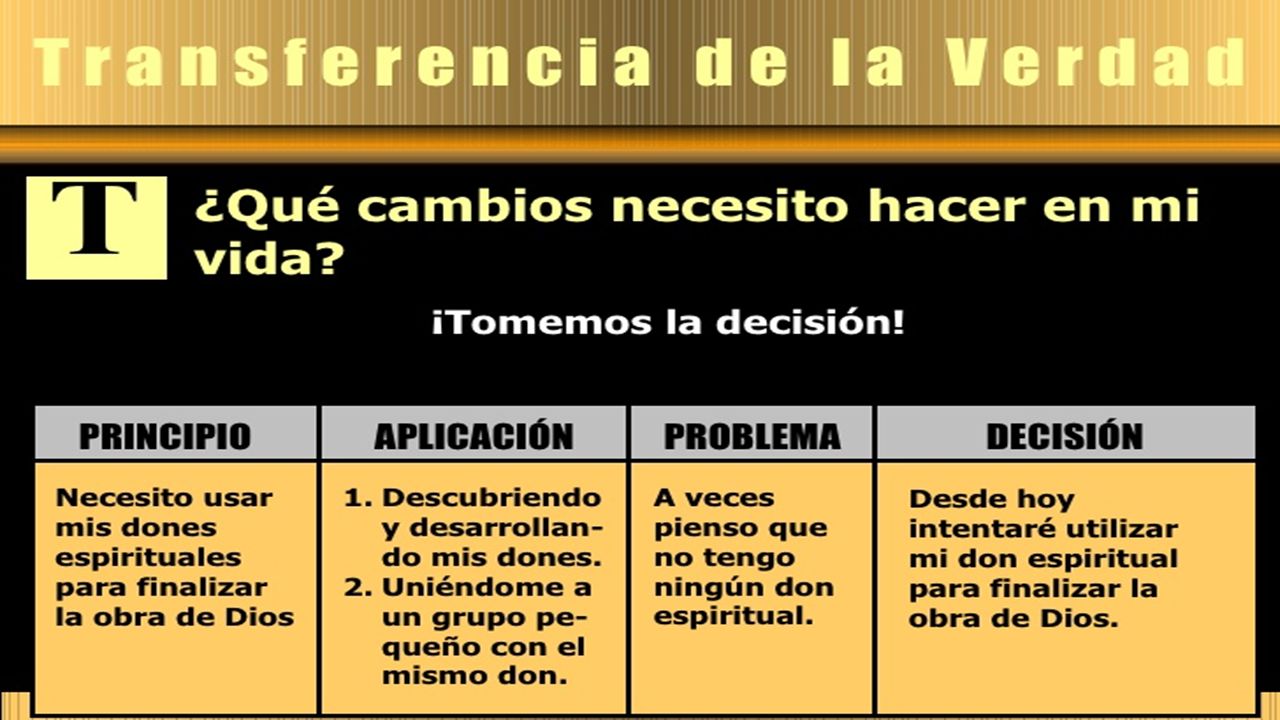 Transferencia de la Verdad

T

¿Qué cambios necesito hacer en mi vida?

¡Tomemos la decisión!

| PRINCIPIO | APLICACIÓN | PROBLEMA | DECISIÓN |
|---|---|---|---|
| Necesito usar mis dones espirituales para finalizar la obra de Dios | 1. Descubriendo y desarrollando mis dones. 2. Uniéndome a un grupo pequeño con el mismo don. | A veces pienso que no tengo ningún don espiritual. | Desde hoy intentaré utilizar mi don espiritual para finalizar la obra de Dios. |